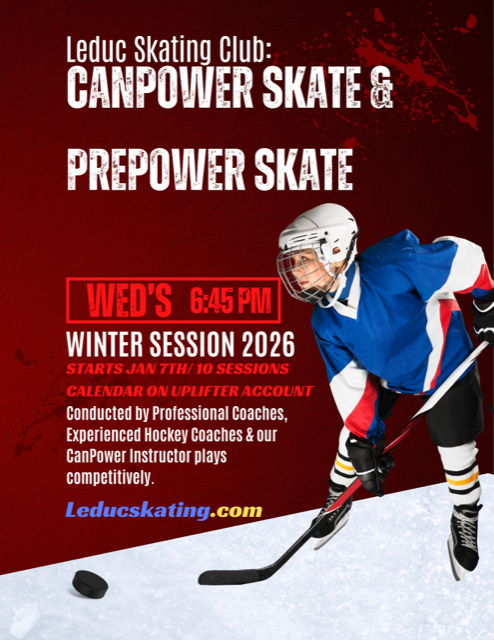 Leduc Skating Club:
CANPOWER SKATE &

PREPOWER SKATE

WED'S 6:45 PM

WINTER SESSION 2026
STARTS JAN 7TH/ 10 SESSIONS
CALENDAR ON UPLIFTER ACCOUNT

Conducted by Professional Coaches, Experienced Hockey Coaches & our CanPower Instructor plays competitively.

Leducskating.com